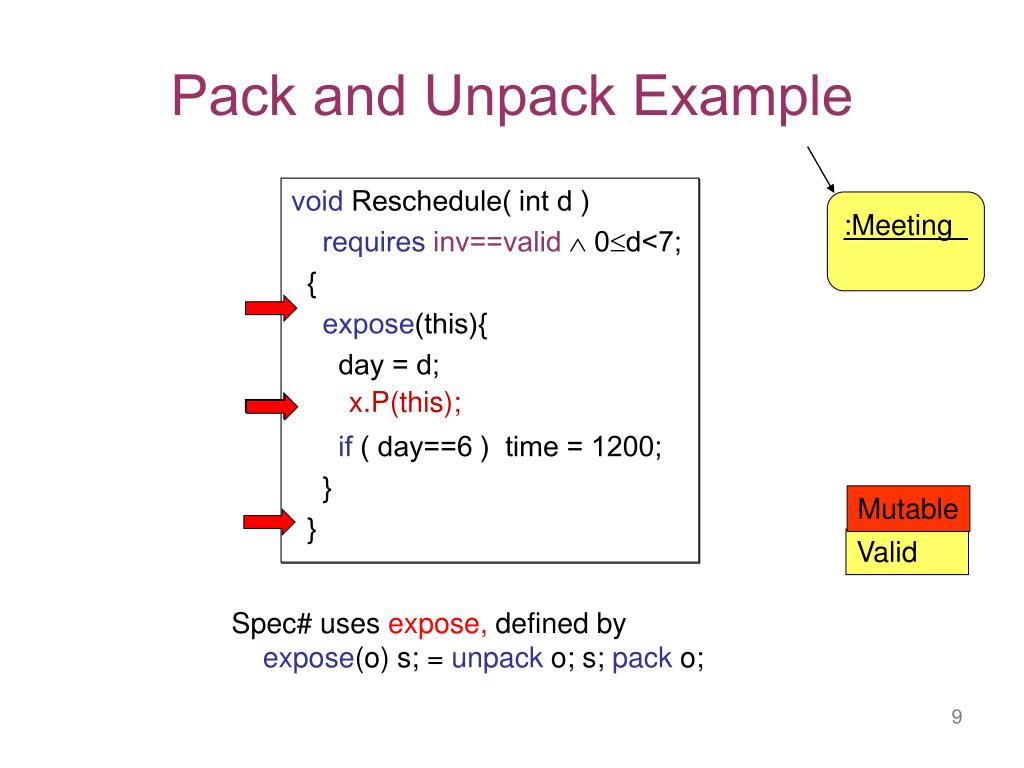 Pack and Unpack Example

void Reschedule( int d )
requires inv==valid $\wedge$ 0$\leq$d<7;
{
expose(this){
day = d;
x.P(this);
if ( day==6 ) time = 1200;
}
}

:Meeting

Mutable

Valid

Spec# uses expose, defined by
expose(o) s; = unpack o; s; pack o;

9